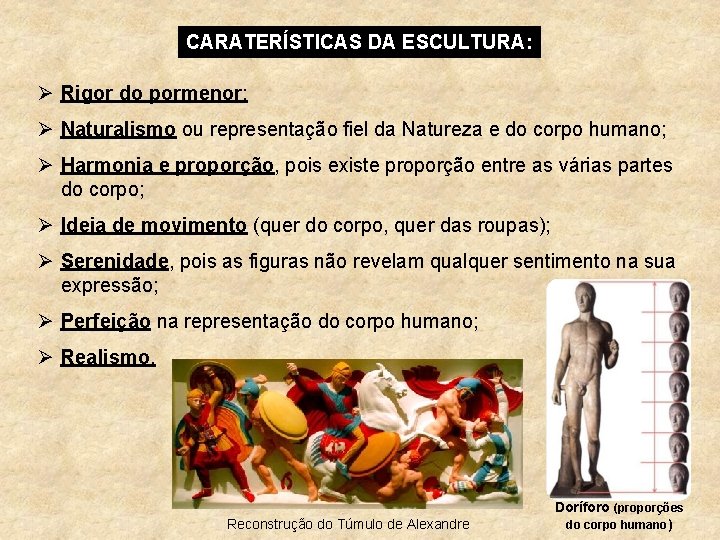 CARATERÍSTICAS DA ESCULTURA:

➢ Rigor do pormenor;

➢ Naturalismo ou representação fiel da Natureza e do corpo humano;

➢ Harmonia e proporção, pois existe proporção entre as várias partes do corpo;

➢ Ideia de movimento (quer do corpo, quer das roupas);

➢ Serenidade, pois as figuras não revelam qualquer sentimento na sua expressão;

➢ Perfeição na representação do corpo humano;

➢ Realismo.

Reconstrução do Túmulo de Alexandre

Doríforo (proporções do corpo humano)